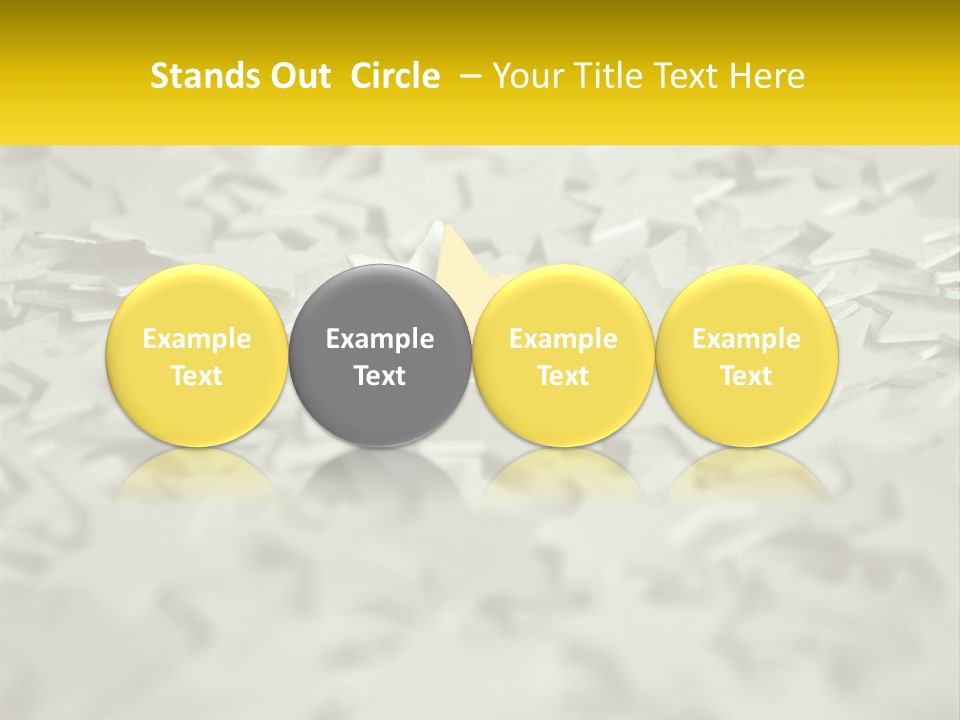 Stands Out Circle – Your Title Text Here

Example Text

Example Text

Example Text

Example Text